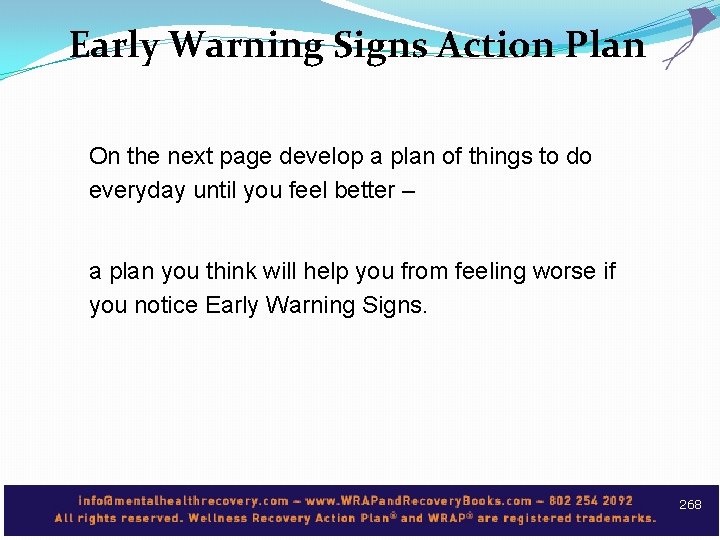 Early Warning Signs Action Plan

On the next page develop a plan of things to do everyday until you feel better –

a plan you think will help you from feeling worse if you notice Early Warning Signs.

info@mentalhealthrecovery.com – www.WRAPandRecoveryBooks.com – 802 254 2092
All rights reserved. Wellness Recovery Action Plan® and WRAP® are registered trademarks.

268